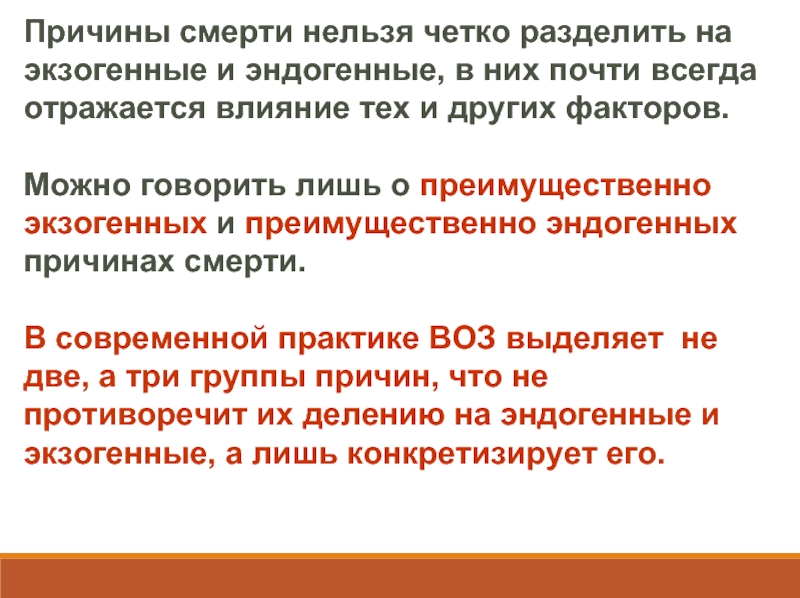 Причины смерти нельзя четко разделить на экзогенные и эндогенные, в них почти всегда отражается влияние тех и других факторов.

Можно говорить лишь о преимущественно экзогенных и преимущественно эндогенных причинах смерти.

В современной практике ВОЗ выделяет не две, а три группы причин, что не противоречит их делению на эндогенные и экзогенные, а лишь конкретизирует его.